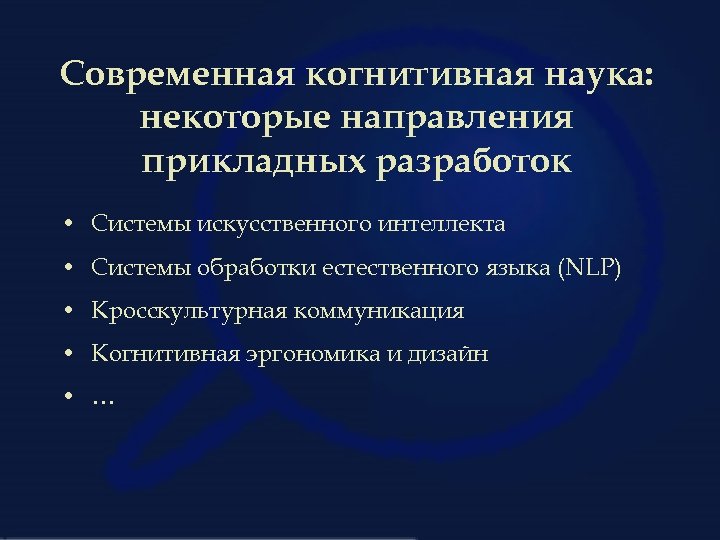 Современная когнитивная наука: некоторые направления прикладных разработок

• Системы искусственного интеллекта
• Системы обработки естественного языка (NLP)
• Кросскультурная коммуникация
• Когнитивная эргономика и дизайн
• …